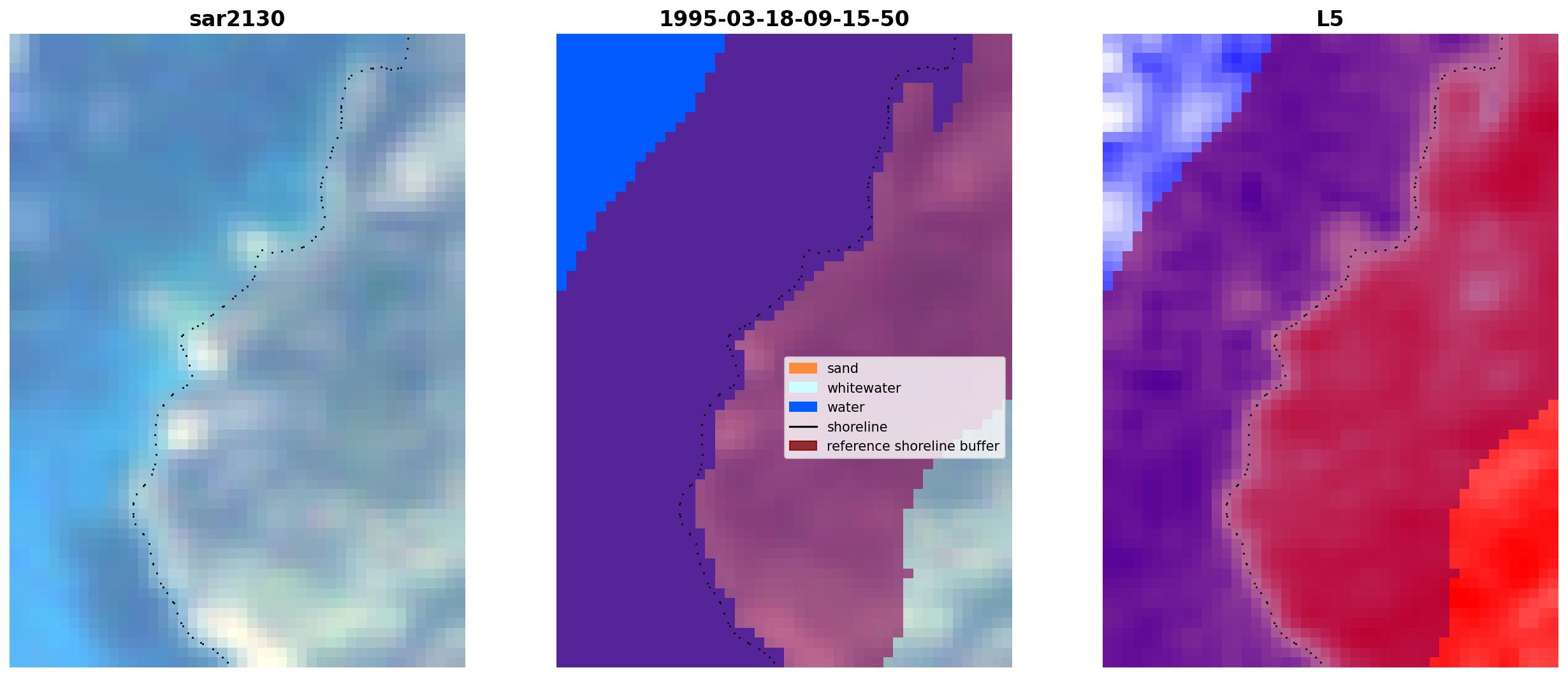 sar2130

1995-03-18-09-15-50

sand
whitewater
water
shoreline
reference shoreline buffer

L5